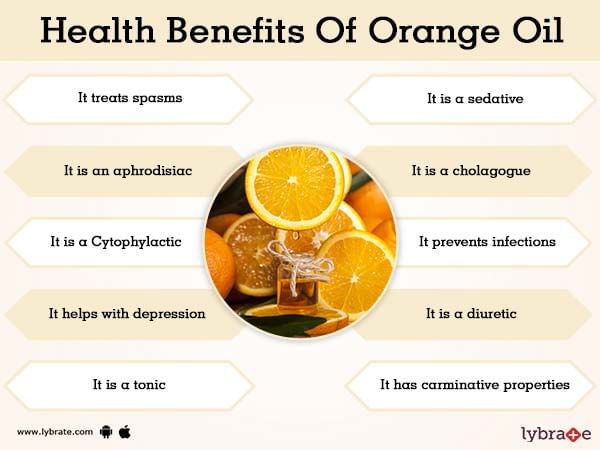 Health Benefits Of Orange Oil

It treats spasms

It is an aphrodisiac

It is a Cytophylactic

It helps with depression

It is a tonic

It is a sedative

It is a cholagogue

It prevents infections

It is a diuretic

It has carminative properties

www.lybrate.com

lybrate